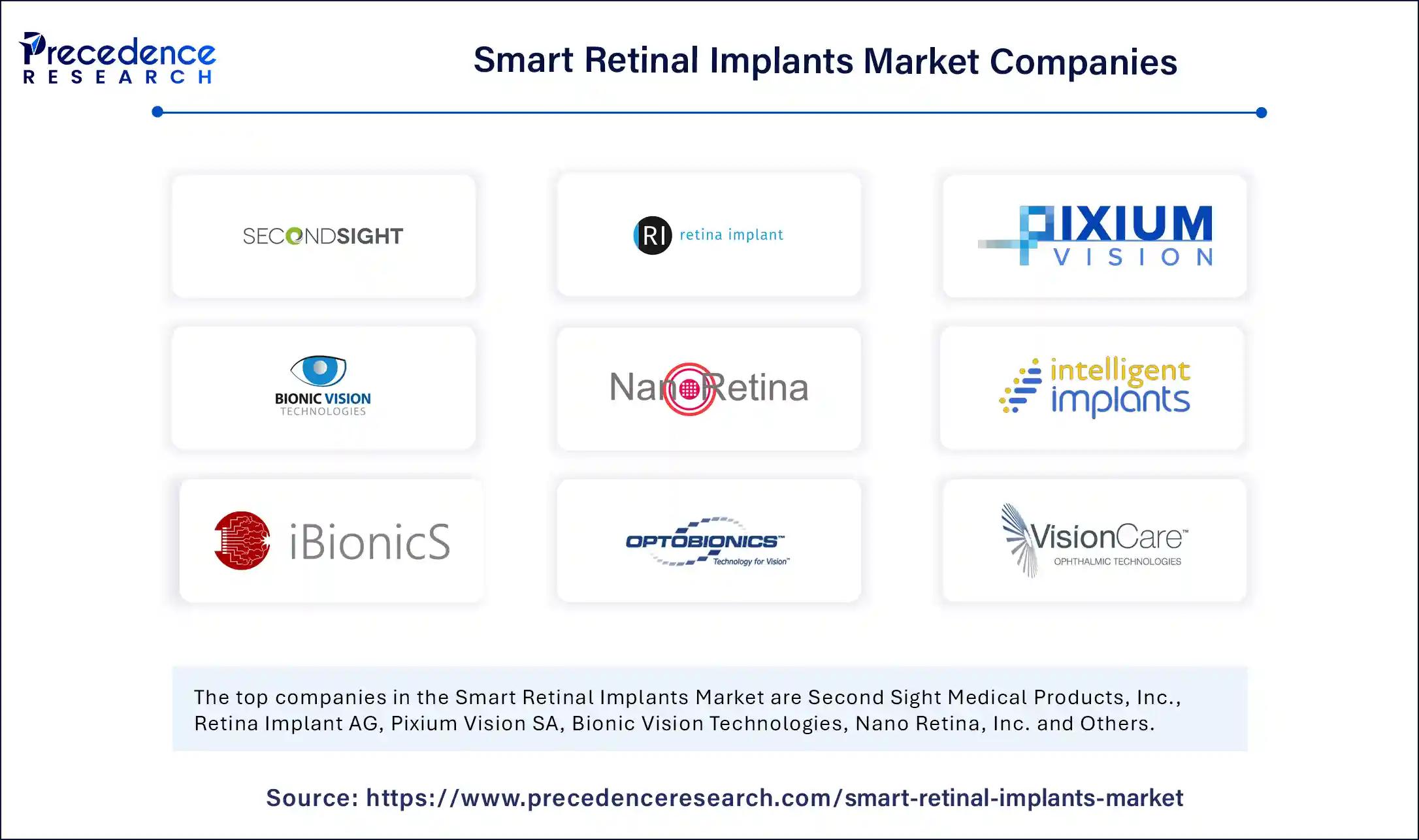 Precedence RESEARCH

Smart Retinal Implants Market Companies

SECONDSIGHT

RI retina implant

PIXIUM VISION

BIONIC VISION TECHNOLOGIES

NanoRetina

intelligent implants

iBionicS

OPTOBIONICS™ Technology for Vision™

VisionCare™ OPHTHALMIC TECHNOLOGIES

The top companies in the Smart Retinal Implants Market are Second Sight Medical Products, Inc., Retina Implant AG, Pixium Vision SA, Bionic Vision Technologies, Nano Retina, Inc. and Others.

Source: https://www.precedenceresearch.com/smart-retinal-implants-market